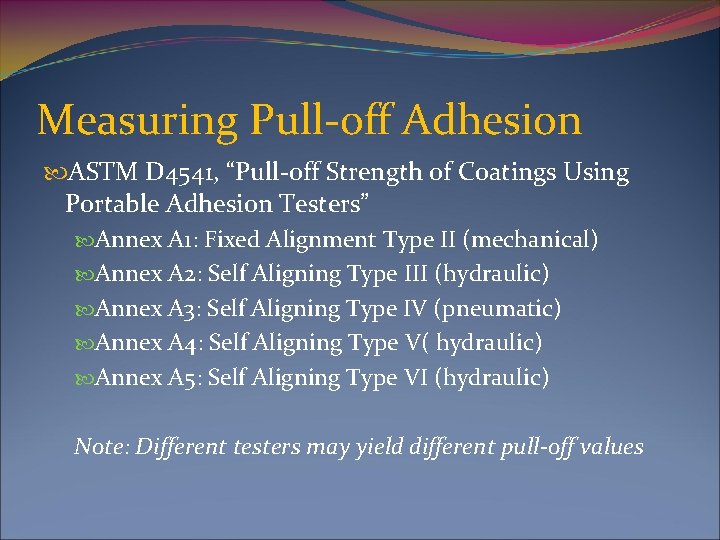 Measuring Pull-off Adhesion

ASTM D4541, “Pull-off Strength of Coatings Using Portable Adhesion Testers”

Annex A1: Fixed Alignment Type II (mechanical)
Annex A2: Self Aligning Type III (hydraulic)
Annex A3: Self Aligning Type IV (pneumatic)
Annex A4: Self Aligning Type V( hydraulic)
Annex A5: Self Aligning Type VI (hydraulic)

Note: Different testers may yield different pull-off values